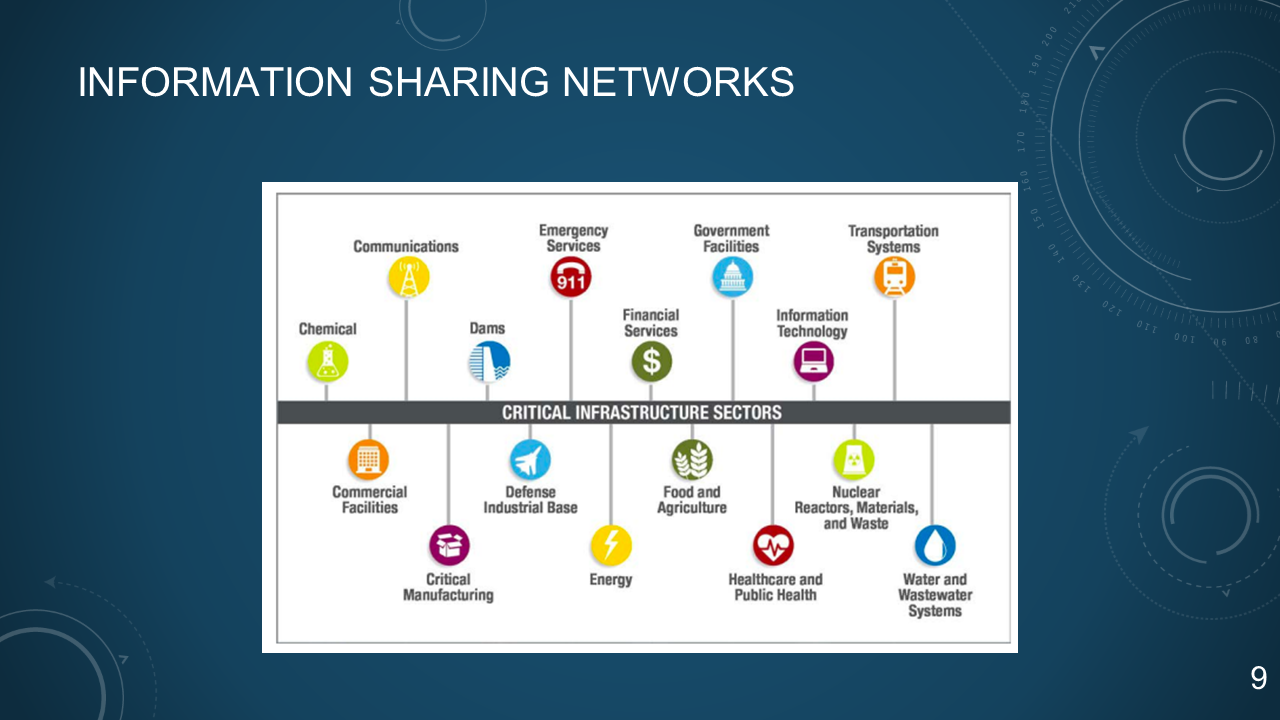 INFORMATION SHARING NETWORKS

Chemical

Communications

Dams

Emergency Services

911

Financial Services

$

Government Facilities

Information Technology

Transportation Systems

CRITICAL INFRASTRUCTURE SECTORS

Commercial Facilities

Critical Manufacturing

Defense Industrial Base

Energy

Food and Agriculture

Healthcare and Public Health

Nuclear Reactors, Materials, and Waste

Water and Wastewater Systems

9